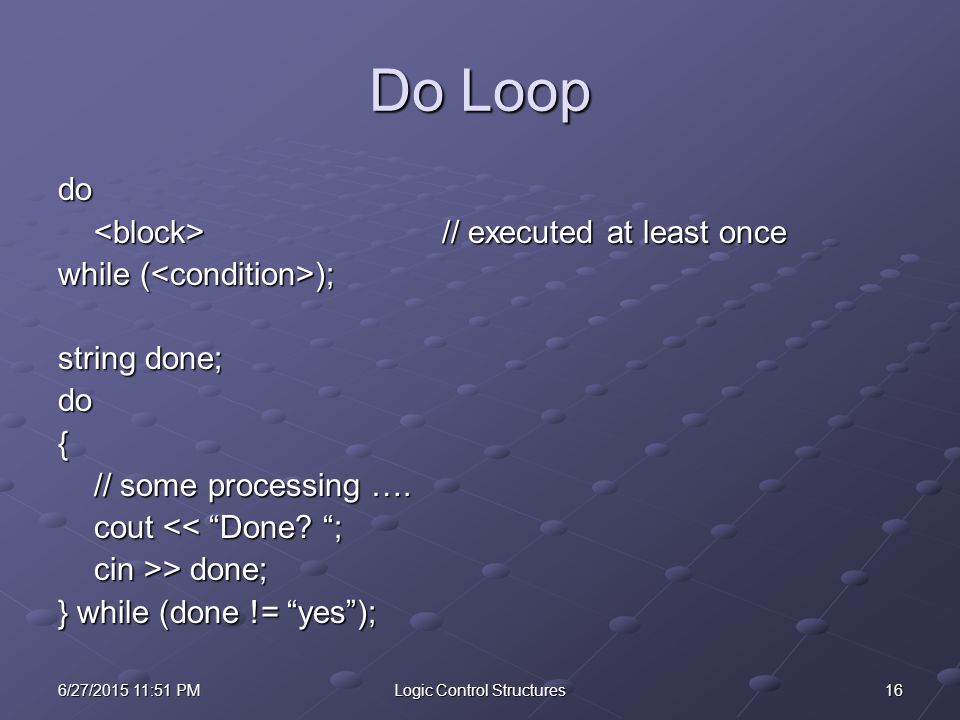 Do Loop

do
<block> // executed at least once
while (<condition>);

string done;
do
{
// some processing ….
cout << “Done? “;
cin >> done;
} while (done != “yes”);

6/27/2015 11:51 PM
Logic Control Structures
16